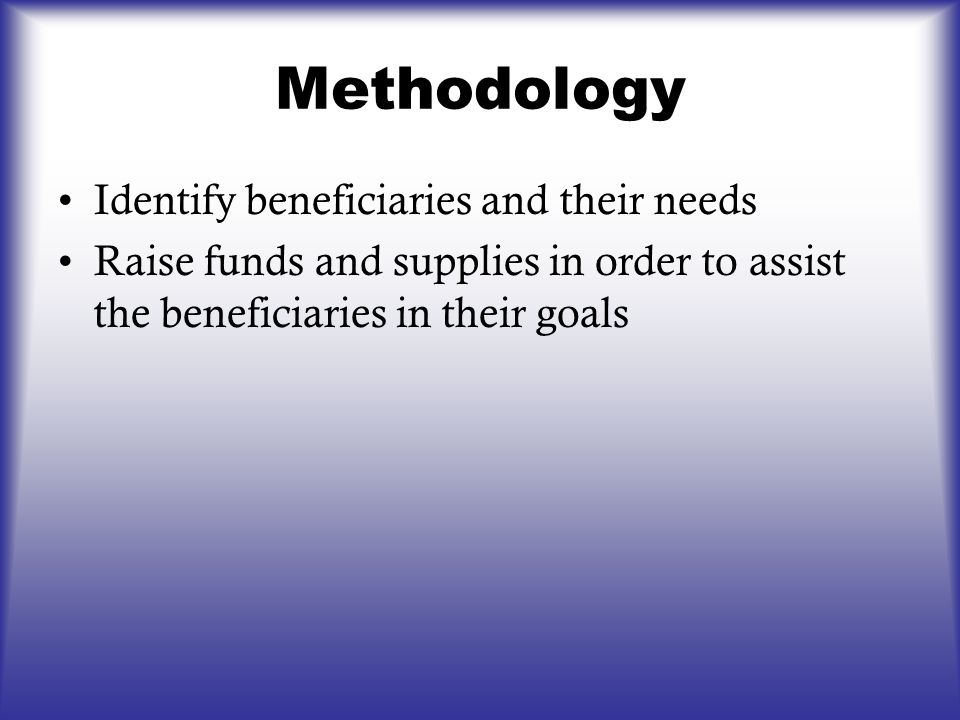 Methodology

• Identify beneficiaries and their needs
• Raise funds and supplies in order to assist the beneficiaries in their goals